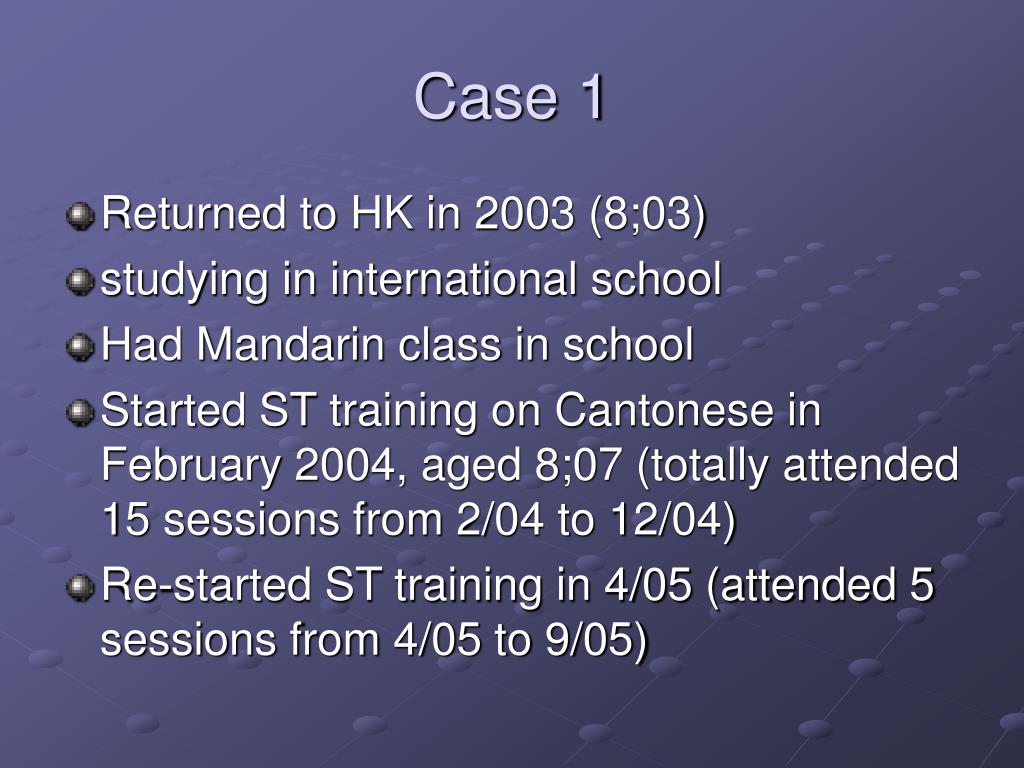 Case 1

Returned to HK in 2003 (8;03)
studying in international school
Had Mandarin class in school
Started ST training on Cantonese in February 2004, aged 8;07 (totally attended 15 sessions from 2/04 to 12/04)
Re-started ST training in 4/05 (attended 5 sessions from 4/05 to 9/05)